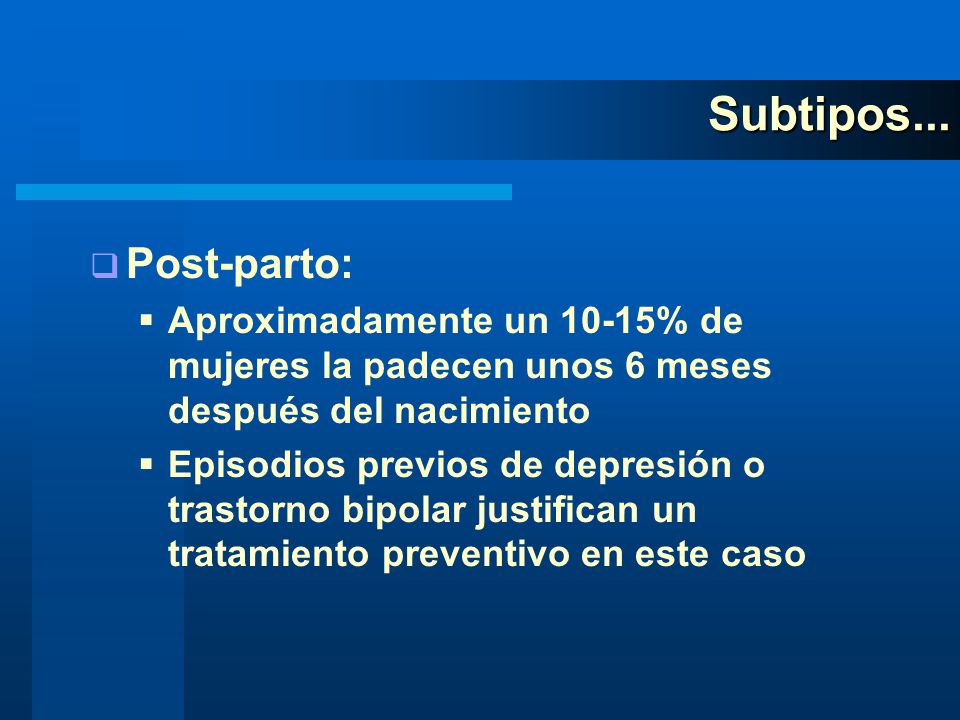 Subtipos...

Post-parto:

Aproximadamente un 10-15% de mujeres la padecen unos 6 meses después del nacimiento

Episodios previos de depresión o trastorno bipolar justifican un tratamiento preventivo en este caso